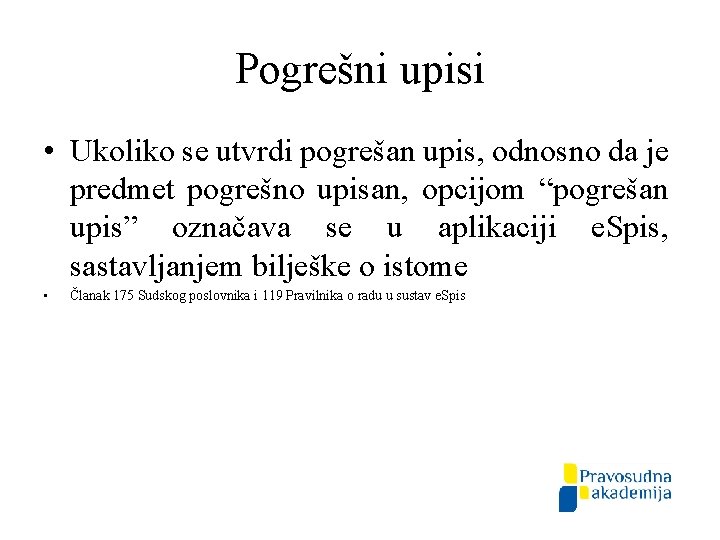 Pogrešni upisi

• Ukoliko se utvrdi pogrešan upis, odnosno da je predmet pogrešno upisan, opcijom “pogrešan upis” označava se u aplikaciji eSpis, sastavljanjem bilješke o istome

• Članak 175 Sudskog poslovnika i 119 Pravilnika o radu u sustav eSpis

Pravosudna akademija